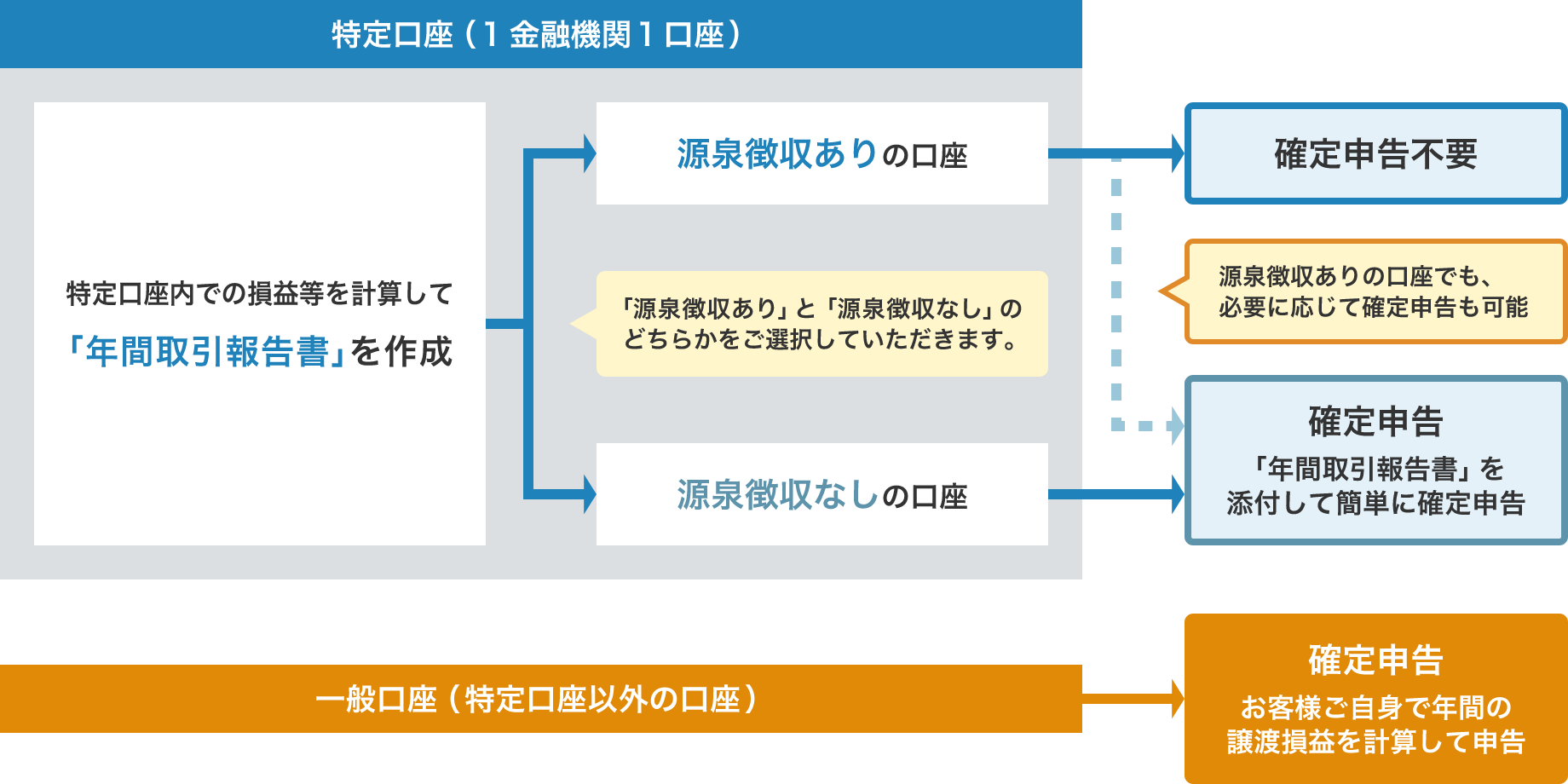 特定口座（1 金融機関 1 口座）

特定口座内での損益等を計算して
「年間取引報告書」を作成

源泉徴収ありの口座

「源泉徴収あり」と「源泉徴収なし」のどちらかをご選択していただきます。

源泉徴収なしの口座

確定申告不要

源泉徴収ありの口座でも、必要に応じて確定申告も可能

確定申告
「年間取引報告書」を添付して簡単に確定申告

一般口座（特定口座以外の口座）

確定申告
お客様ご自身で年間の譲渡損益を計算して申告